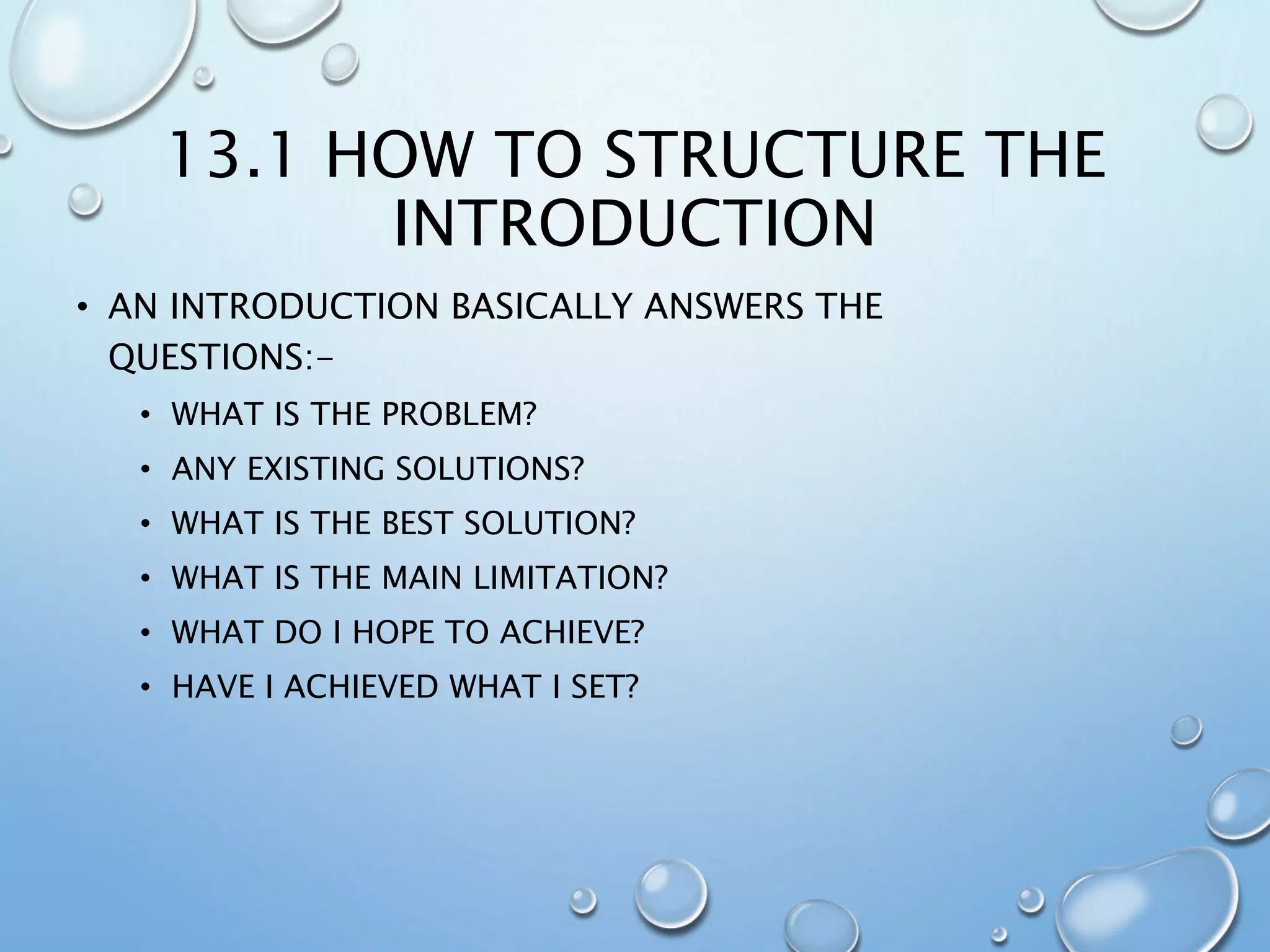 13.1 HOW TO STRUCTURE THE INTRODUCTION

• AN INTRODUCTION BASICALLY ANSWERS THE QUESTIONS:-
  • WHAT IS THE PROBLEM?
  • ANY EXISTING SOLUTIONS?
  • WHAT IS THE BEST SOLUTION?
  • WHAT IS THE MAIN LIMITATION?
  • WHAT DO I HOPE TO ACHIEVE?
  • HAVE I ACHIEVED WHAT I SET?